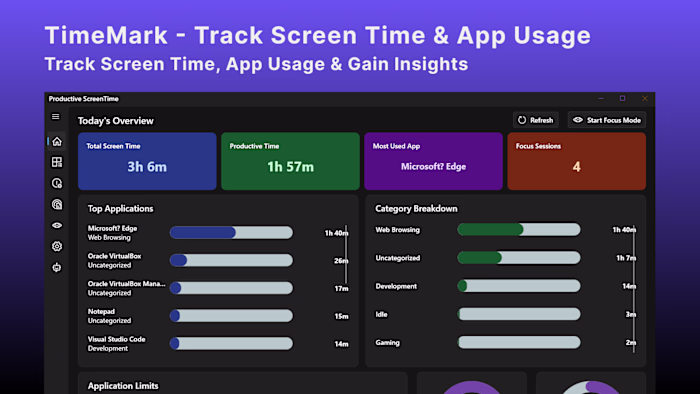 TimeMark - Track Screen Time & App Usage
Track Screen Time, App Usage & Gain Insights

Productive ScreenTime

Today's Overview

Refresh

Start Focus Mode

Total Screen Time
3h 6m

Productive Time
1h 57m

Most Used App
Microsoft? Edge

Focus Sessions
4

Top Applications

Microsoft? Edge
Web Browsing
1h 40m

Oracle VirtualBox
Uncategorized
26m

Oracle VirtualBox Mana...
Uncategorized
17m

Notepad
Uncategorized
15m

Visual Studio Code
Development
14m

Category Breakdown

Web Browsing
1h 40m

Uncategorized
1h 7m

Development
14m

Idle
3m

Gaming
2m

Application Limits